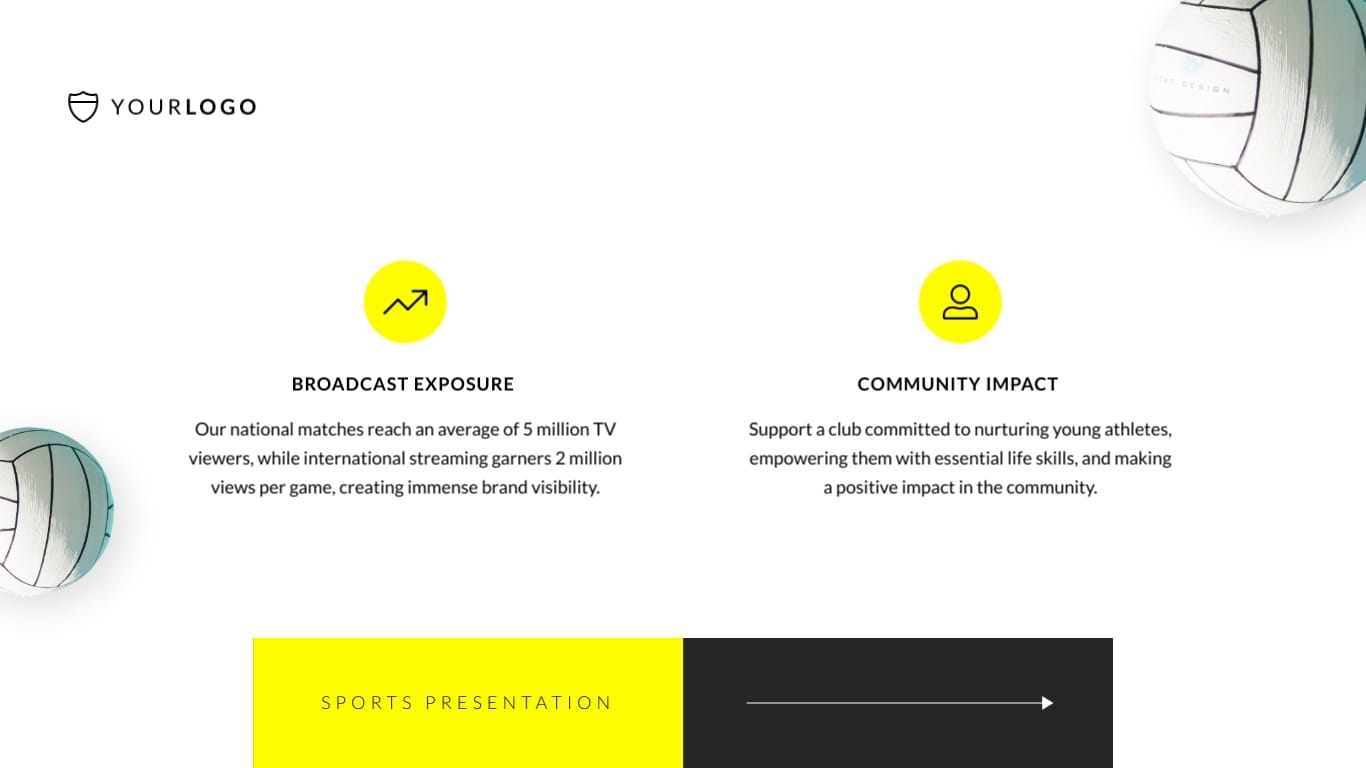 YOURLOGO

BROADCAST EXPOSURE

Our national matches reach an average of 5 million TV viewers, while international streaming garners 2 million views per game, creating immense brand visibility.

COMMUNITY IMPACT

Support a club committed to nurturing young athletes, empowering them with essential life skills, and making a positive impact in the community.

SPORTS PRESENTATION